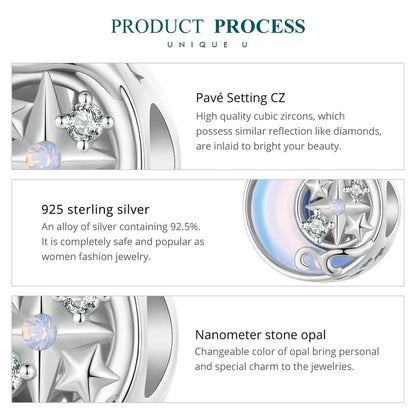 PRODUCT PROCESS
UNIQUE U

Pavé Setting CZ

High quality cubic zircons, which possess similar reflection like diamonds, are inlaid to bright your beauty.

925 sterling silver

An alloy of silver containing 92.5%. It is completely safe and popular as women fashion jewelry.

Nanometer stone opal

Changeable color of opal bring personal and special charm to the jewelries.